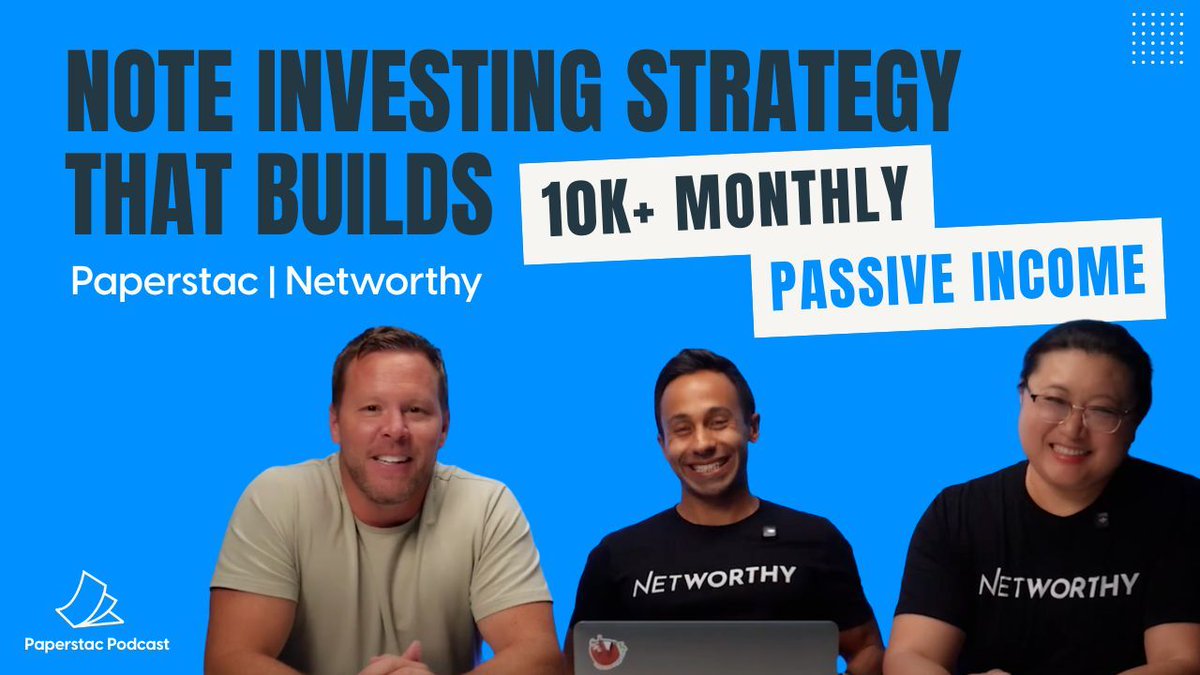 NOTE INVESTING STRATEGY THAT BUILDS 10K+ MONTHLY PASSIVE INCOME

Paperstac | Networthy

NETWORTHY

NETWORTHY

Paperstac Podcast